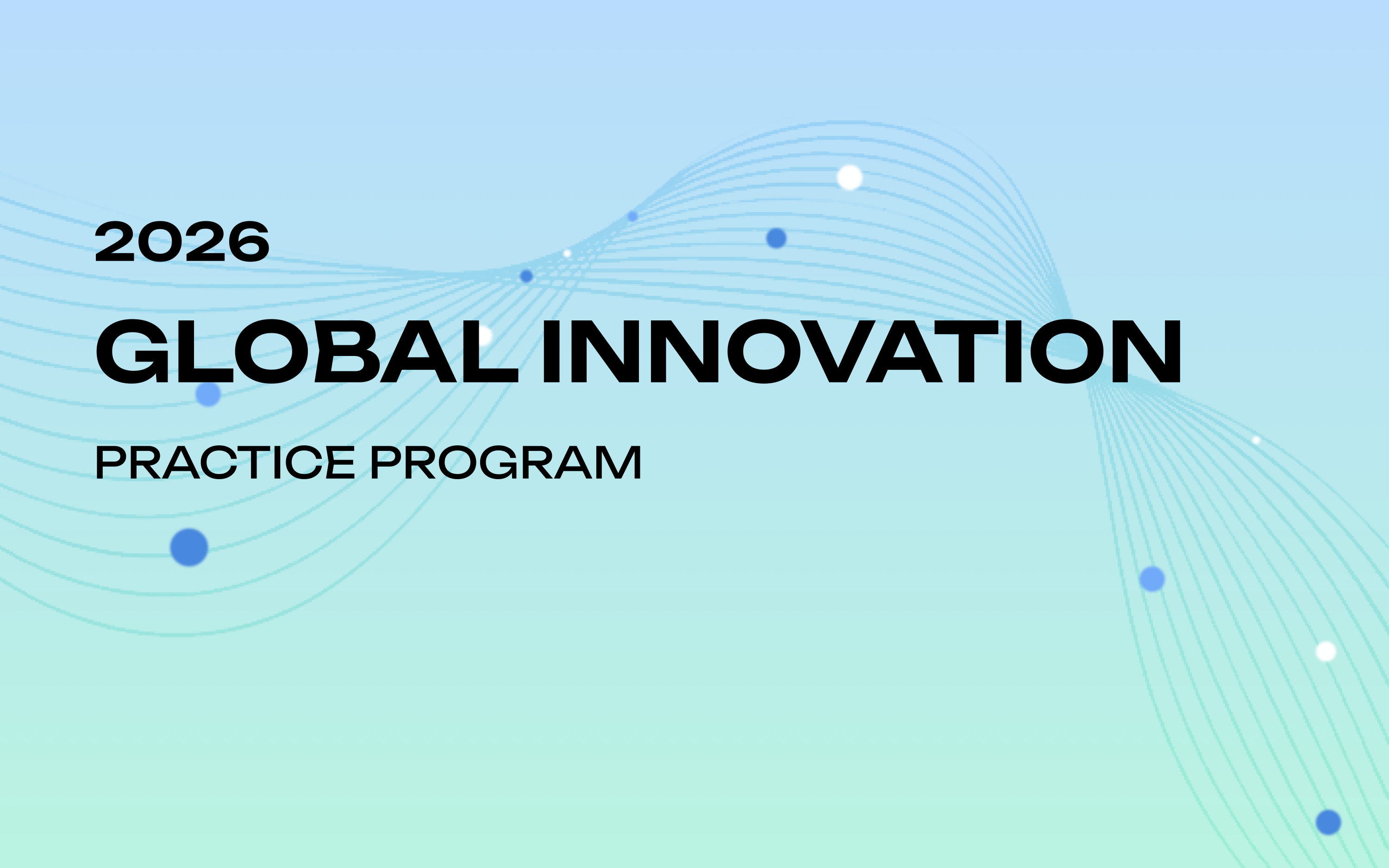 2026

GLOBAL INNOVATION

PRACTICE PROGRAM